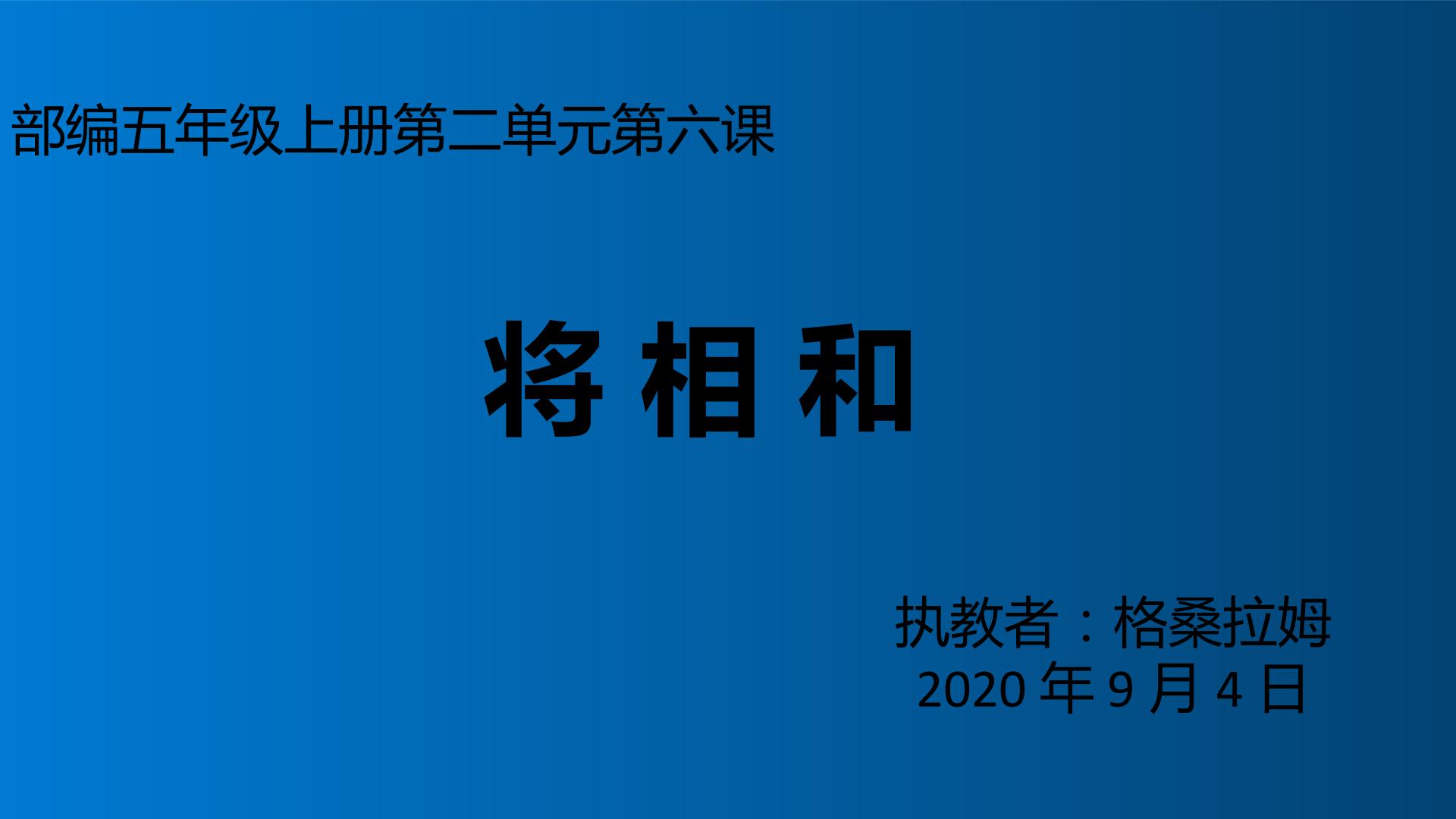 部编五年级上册第二单元第六课

将相和

执教者：格桑拉姆
2020年9月4日